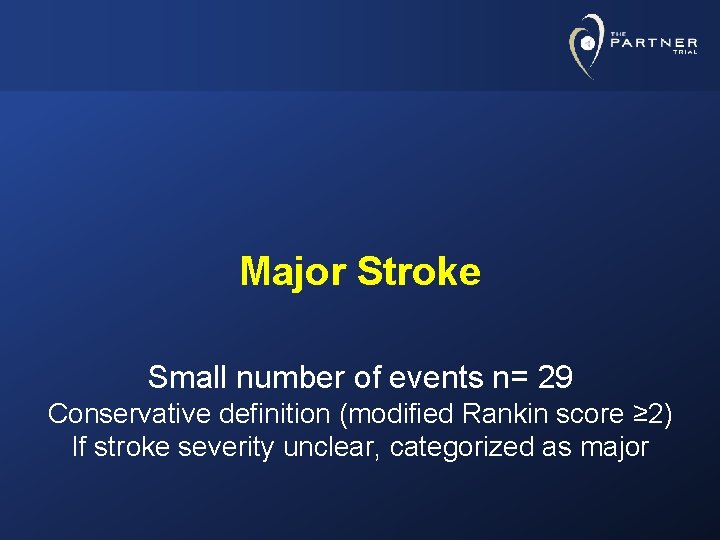 THE PARTNER TRIAL

Major Stroke

Small number of events n= 29
Conservative definition (modified Rankin score ≥2)
If stroke severity unclear, categorized as major